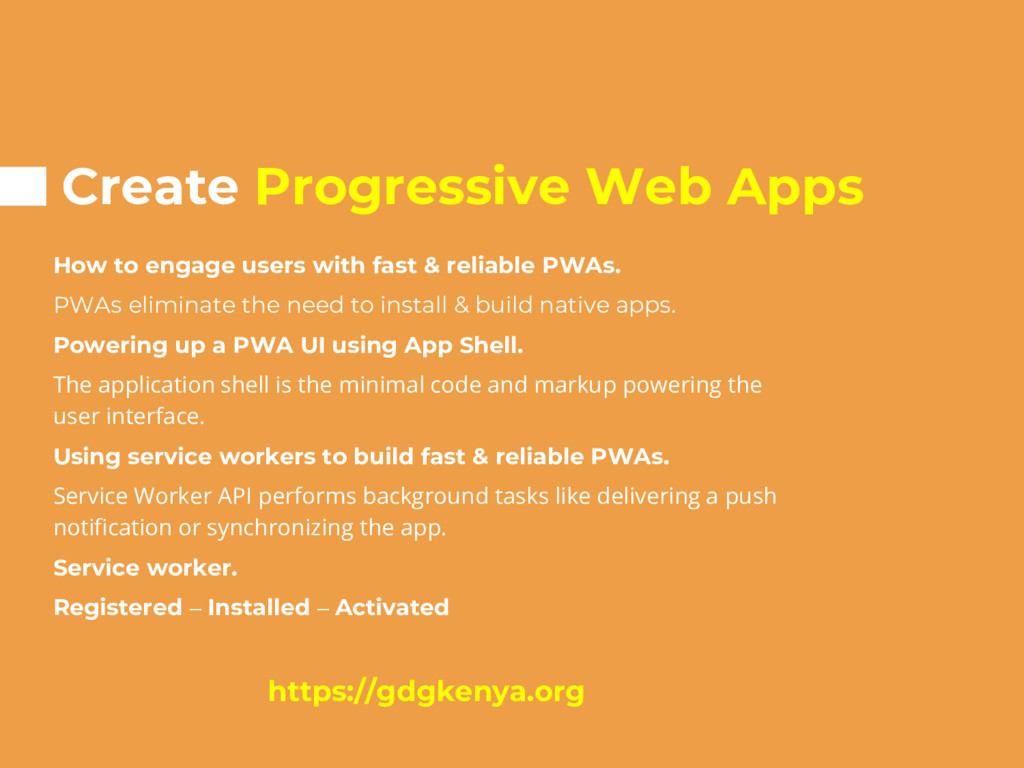 Create Progressive Web Apps

How to engage users with fast & reliable PWAs.

PWAs eliminate the need to install & build native apps.

Powering up a PWA UI using App Shell.

The application shell is the minimal code and markup powering the user interface.

Using service workers to build fast & reliable PWAs.

Service Worker API performs background tasks like delivering a push notification or synchronizing the app.

Service worker.

Registered – Installed – Activated

https://gdgkenya.org